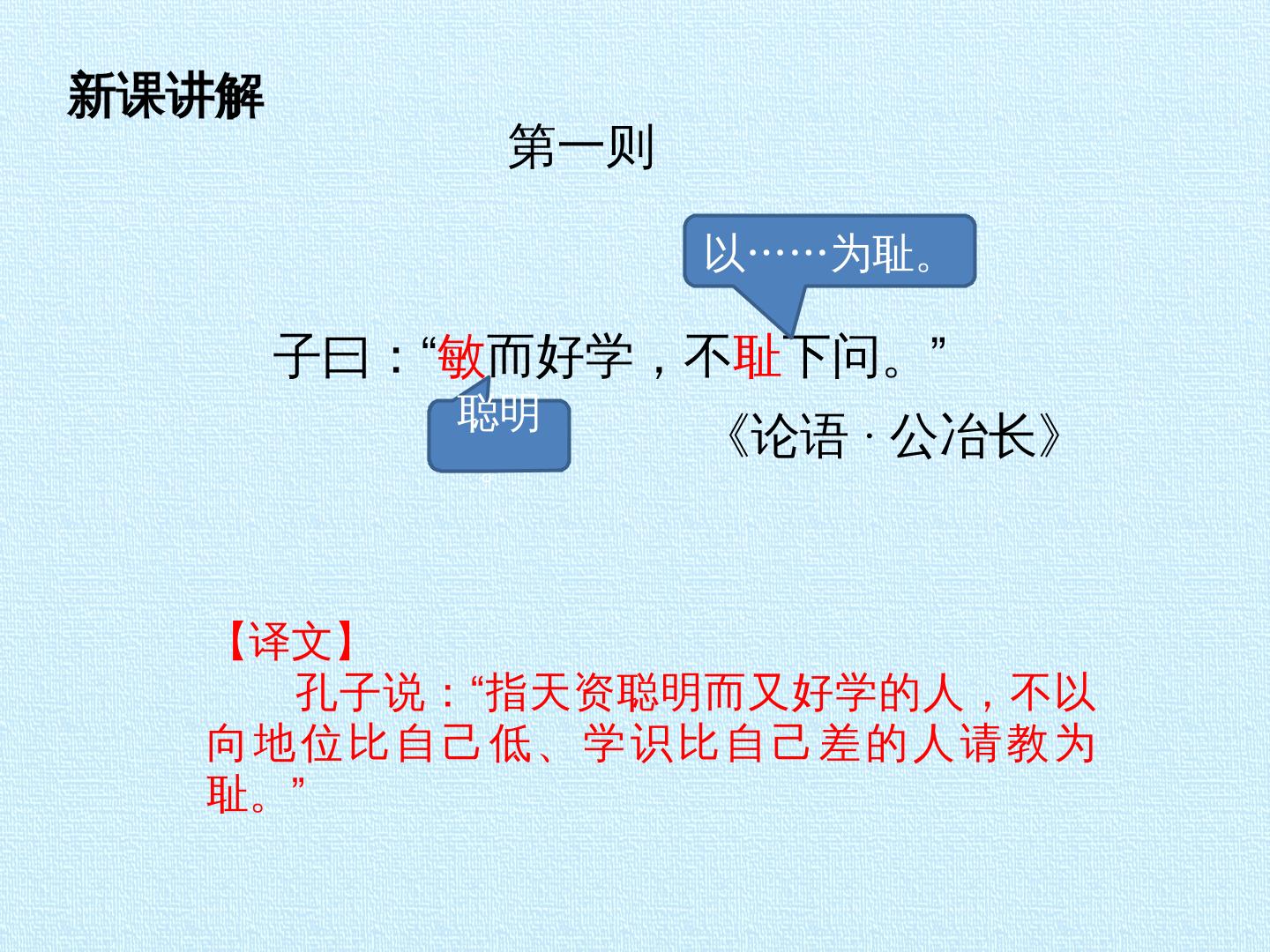 新课讲解

第一则

以……为耻。

子曰：“敏而好学，不耻下问。”

聪明

《论语 · 公冶长》

【译文】

孔子说：“指天资聪明而又好学的人，不以向地位比自己低、学识比自己差的人请教为耻。”